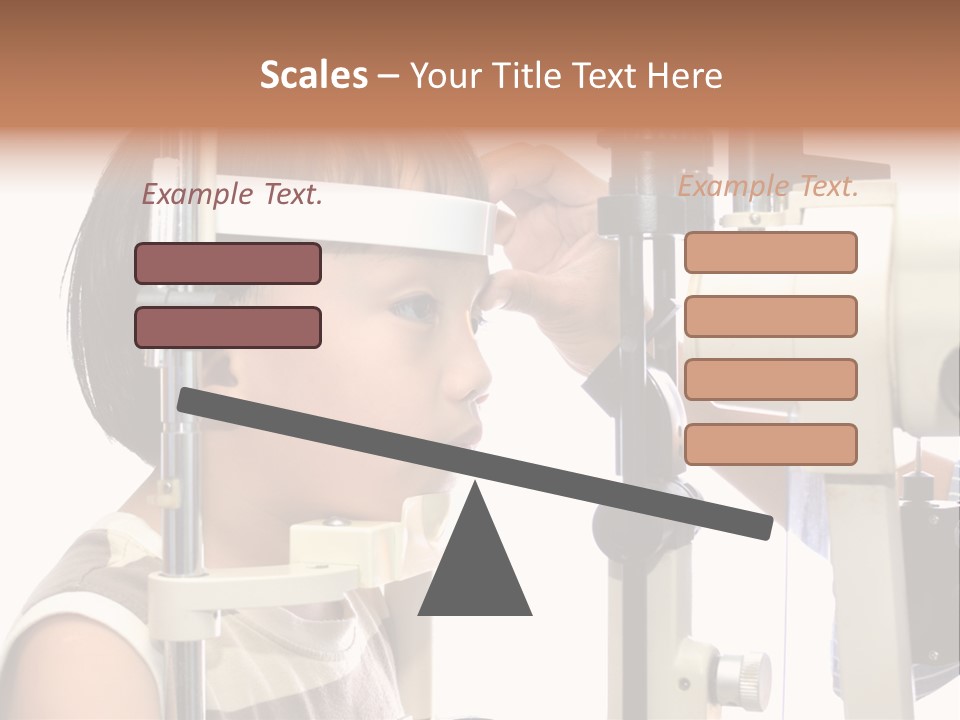 Scales – Your Title Text Here

Example Text.

Example Text.